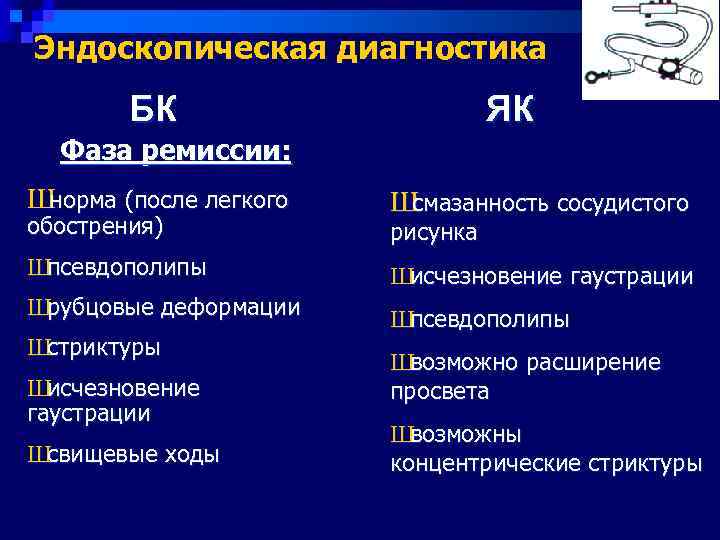 Эндоскопическая диагностика

БК

Фаза ремиссии:

Шнорма (после легкого обострения)

Шпсевдополипы

Шрубцовые деформации

Шстриктуры

Шисчезновение гаустрации

Шсвищевые ходы

ЯК

Шсмазанность сосудистого рисунка

Шисчезновение гаустрации

Шпсевдополипы

Швозможно расширение просвета

Швозможны концентрические стриктуры